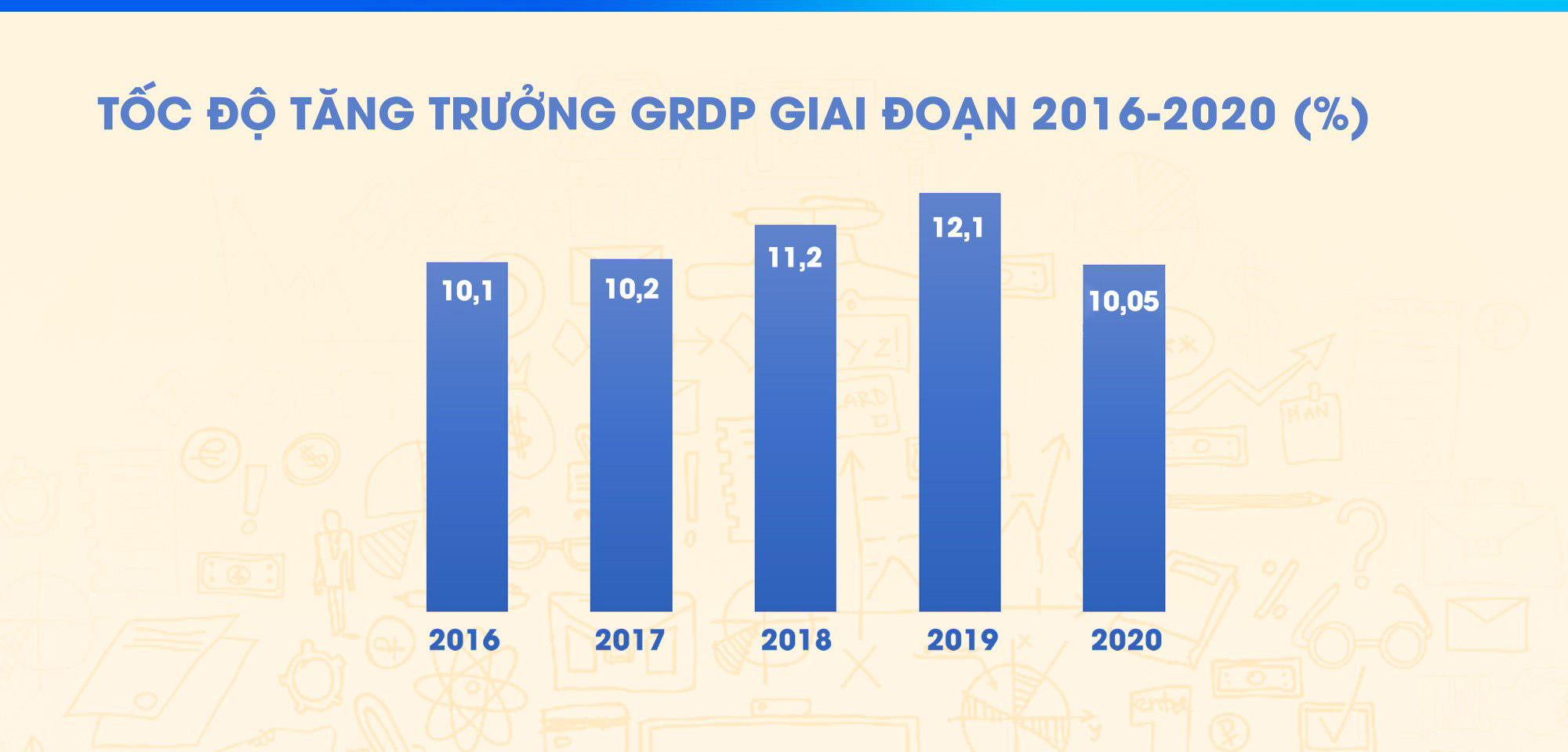 TỐC ĐỘ TĂNG TRƯỞNG GRDP GIAI ĐOẠN 2016-2020 (%)

10,1
10,2
11,2
12,1
10,05

2016
2017
2018
2019
2020